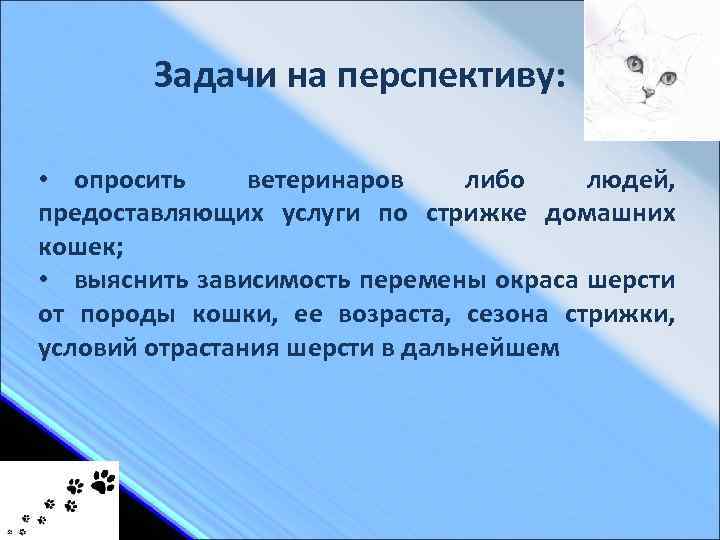 Задачи на перспективу:

• опросить ветеринаров либо людей, предоставляющих услуги по стрижке домашних кошек;

• выяснить зависимость перемены окраса шерсти от породы кошки, ее возраста, сезона стрижки, условий отрастания шерсти в дальнейшем